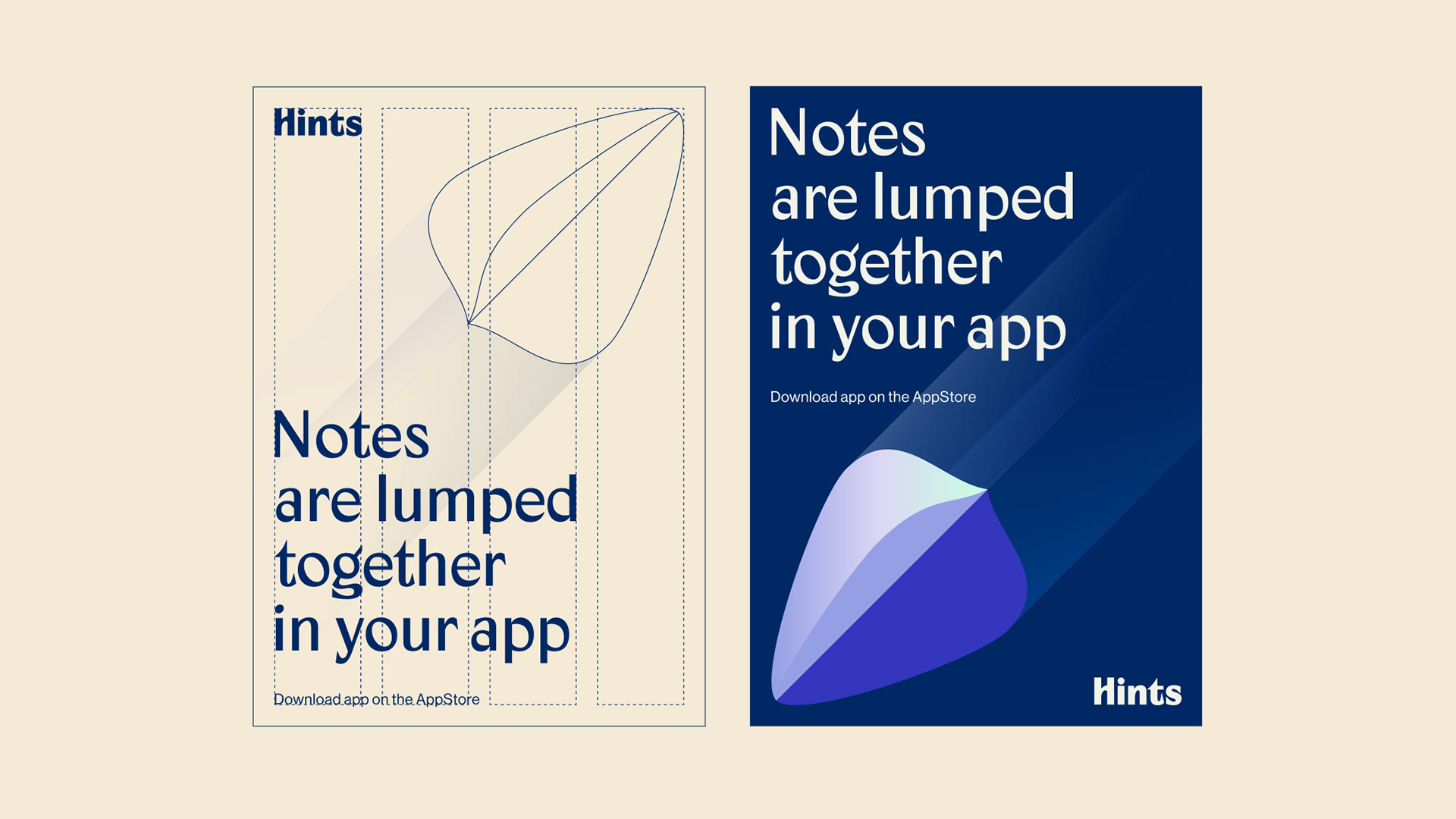 Hints

Notes
are lumped
together
in your app

Download app on the AppStore

Notes
are lumped
together
in your app

Download app on the AppStore

Hints